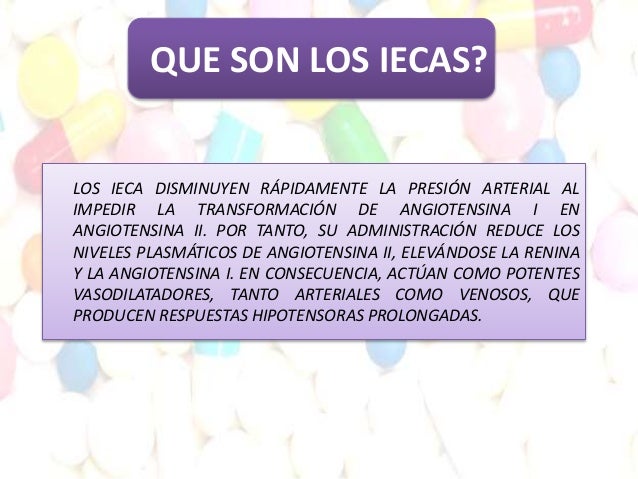 QUE SON LOS IECAS?

LOS IECA DISMINUYEN RÁPIDAMENTE LA PRESIÓN ARTERIAL AL IMPEDIR LA TRANSFORMACIÓN DE ANGIOTENSINA I EN ANGIOTENSINA II. POR TANTO, SU ADMINISTRACIÓN REDUCE LOS NIVELES PLASMÁTICOS DE ANGIOTENSINA II, ELEVÁNDOSE LA RENINA Y LA ANGIOTENSINA I. EN CONSECUENCIA, ACTÚAN COMO POTENTES VASODILATADORES, TANTO ARTERIALES COMO VENOSOS, QUE PRODUCEN RESPUESTAS HIPOTENSORAS PROLONGADAS.